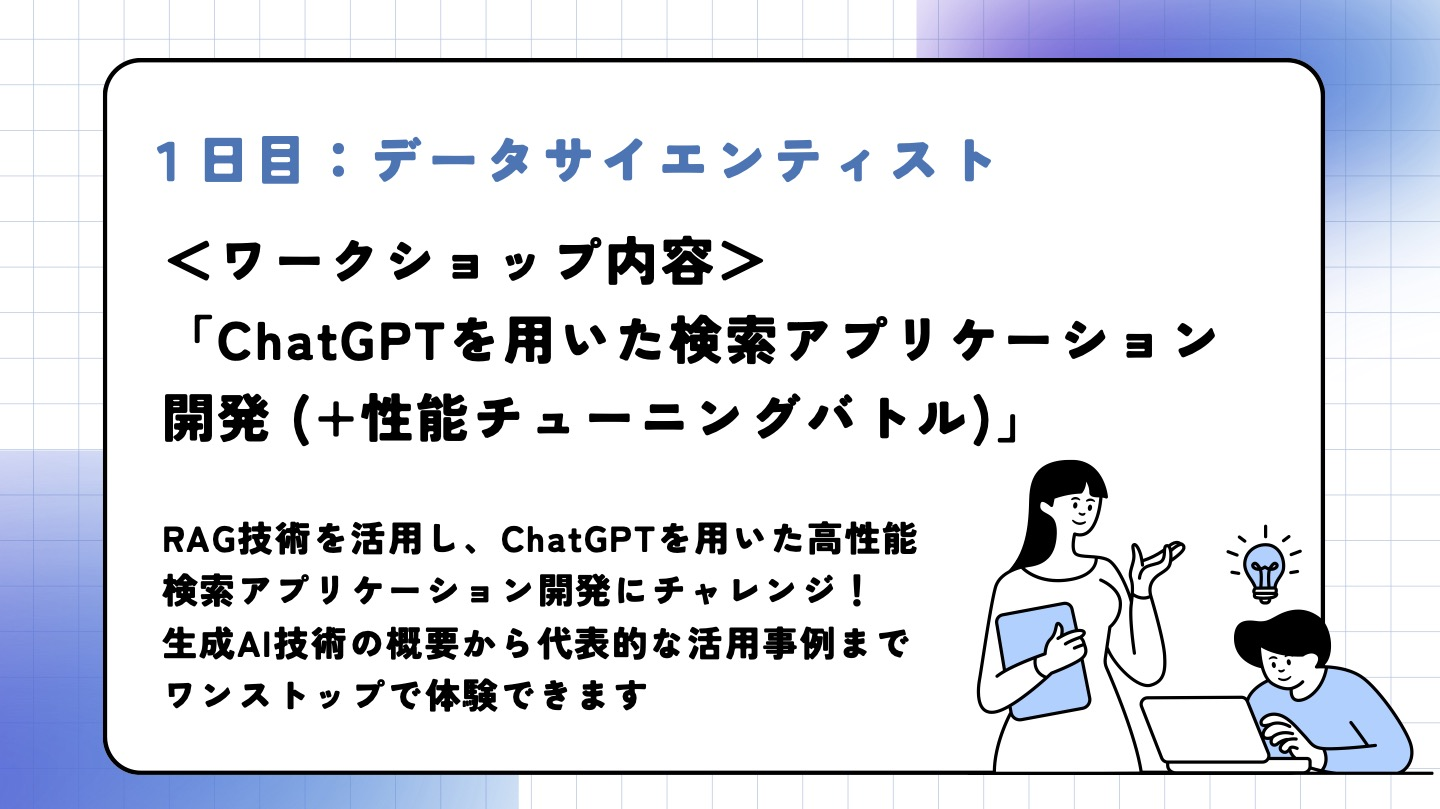 1日目：データサイエンティスト

＜ワークショップ内容＞
「ChatGPTを用いた検索アプリケーション開発 (＋性能チューニングバトル)」

RAG技術を活用し、ChatGPTを用いた高性能検索アプリケーション開発にチャレンジ！
生成AI技術の概要から代表的な活用事例までワンストップで体験できます